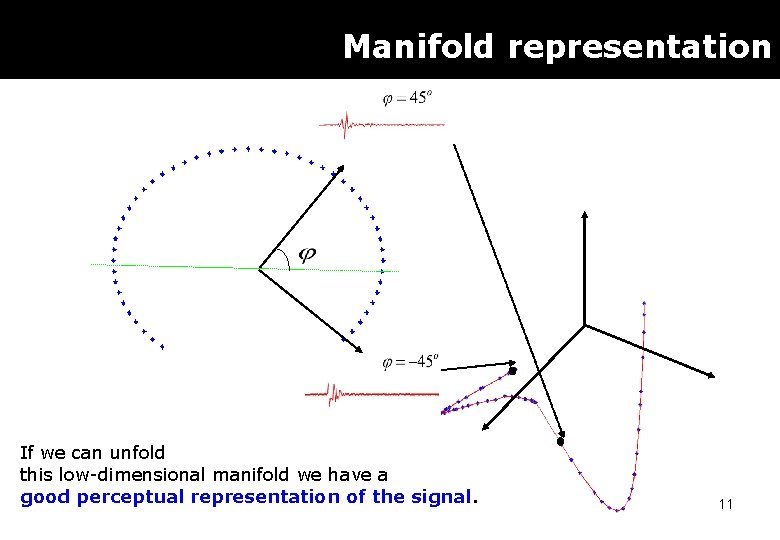 Manifold representation

$\varphi = 45^o$

$\varphi$

$\varphi = -45^o$

If we can unfold
this low-dimensional manifold we have a
good perceptual representation of the signal.

11